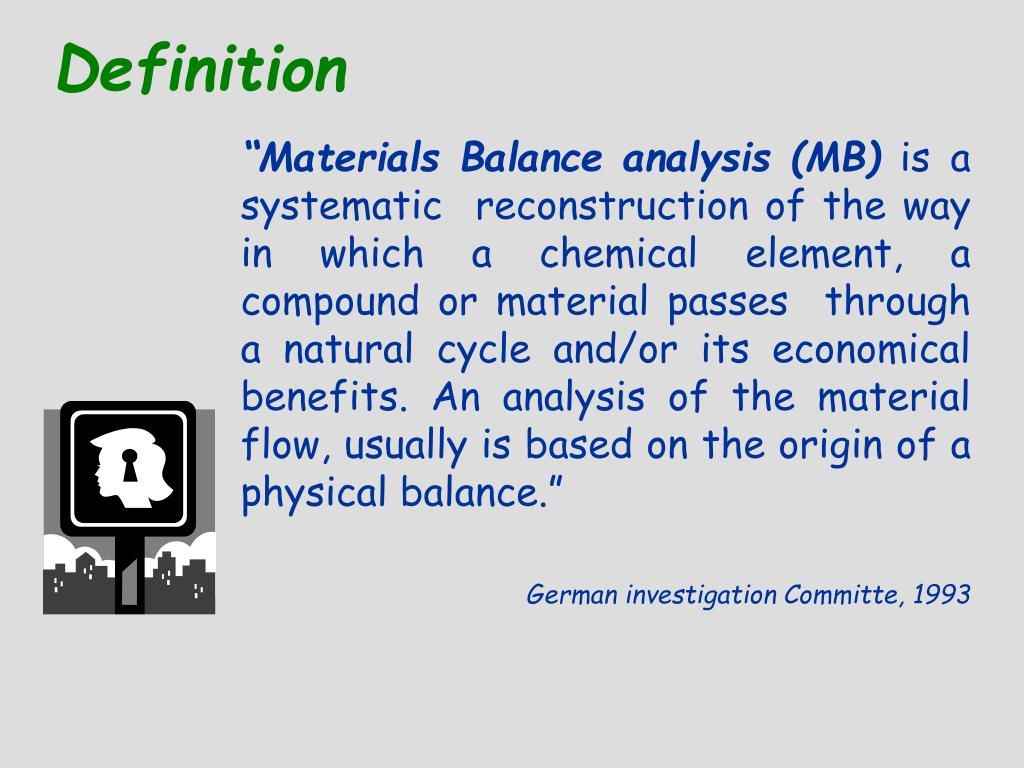 Definition

“Materials Balance analysis (MB) is a systematic reconstruction of the way in which a chemical element, a compound or material passes through a natural cycle and/or its economical benefits. An analysis of the material flow, usually is based on the origin of a physical balance.”

German investigation Committe, 1993